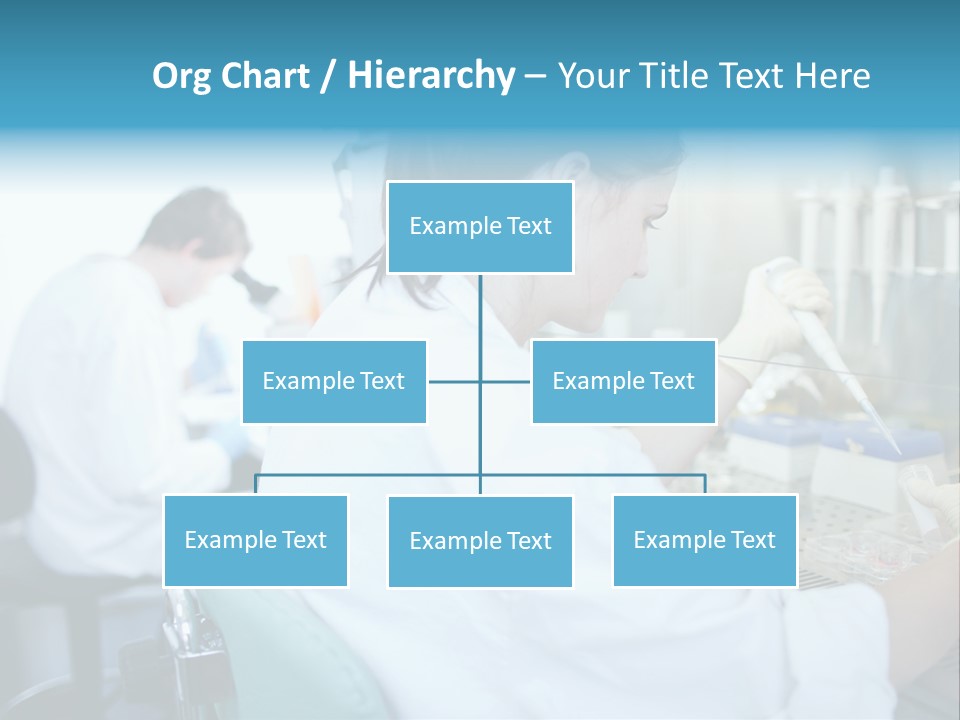 Org Chart / Hierarchy – Your Title Text Here

Example Text

Example Text

Example Text

Example Text

Example Text

Example Text